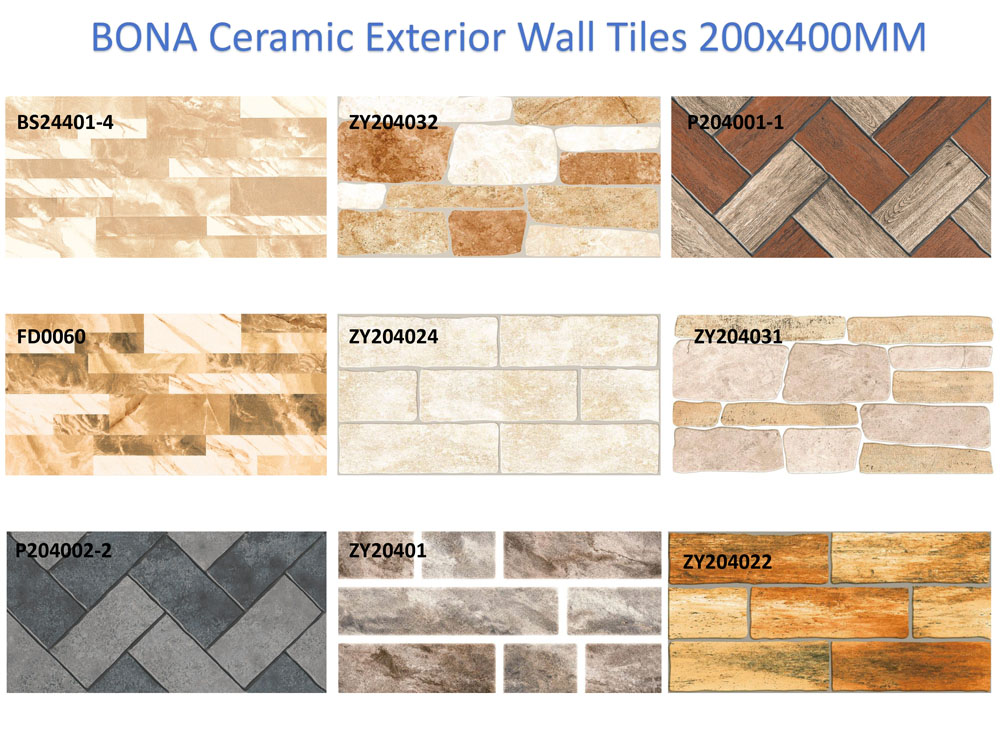 BONA Ceramic Exterior Wall Tiles 200x400MM

BS24401-4

ZY204032

P204001-1

FD0060

ZY204024

ZY204031

P204002-2

ZY20401

ZY204022